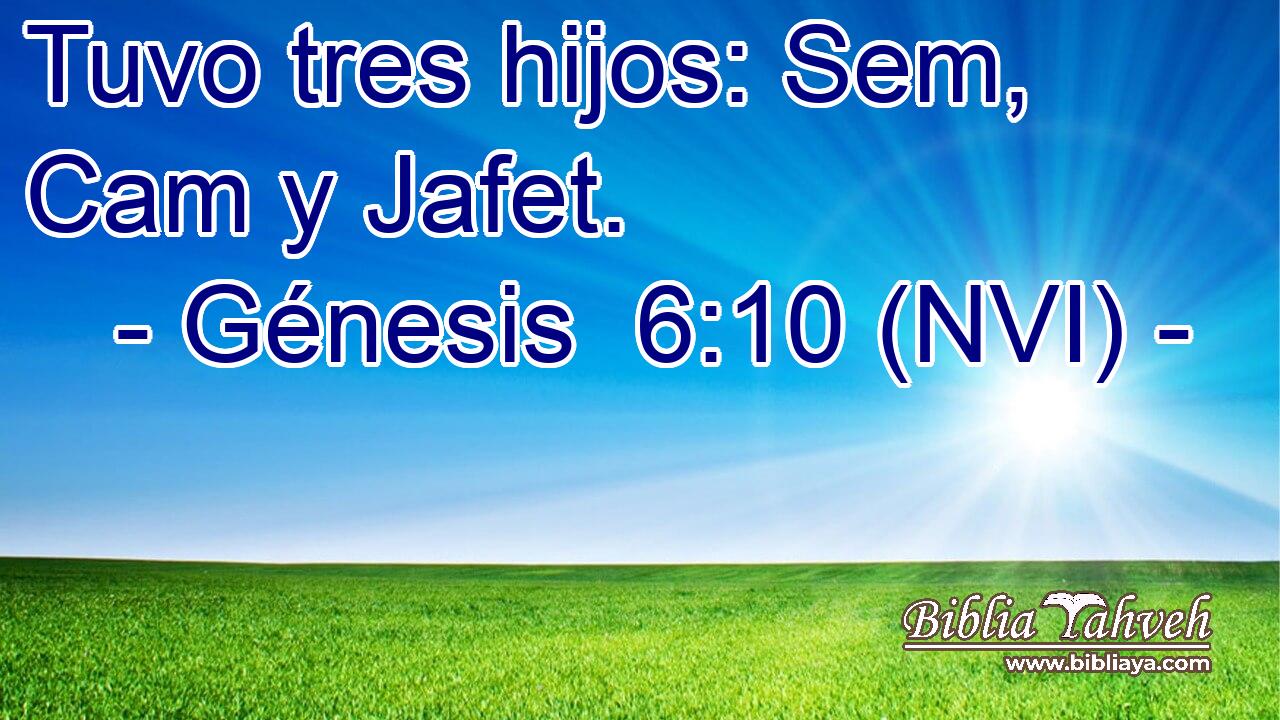 Tuvo tres hijos: Sem, Cam y Jafet.
- Génesis 6:10 (NVI) -

Biblia Yahveh
www.bibliaya.com